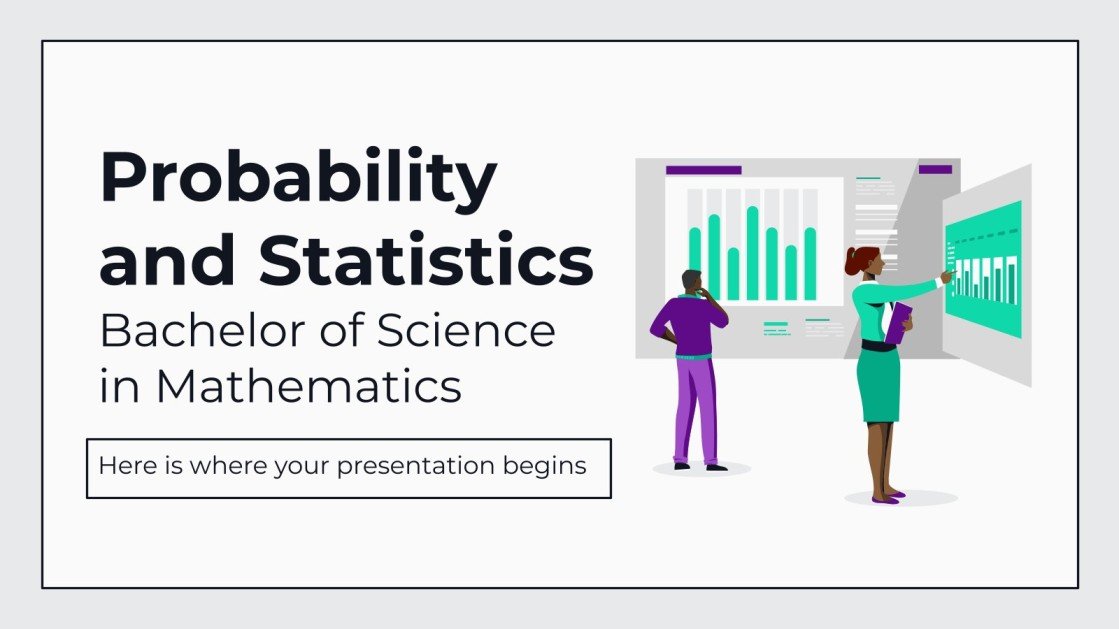 Probability and Statistics
Bachelor of Science in Mathematics

Here is where your presentation begins